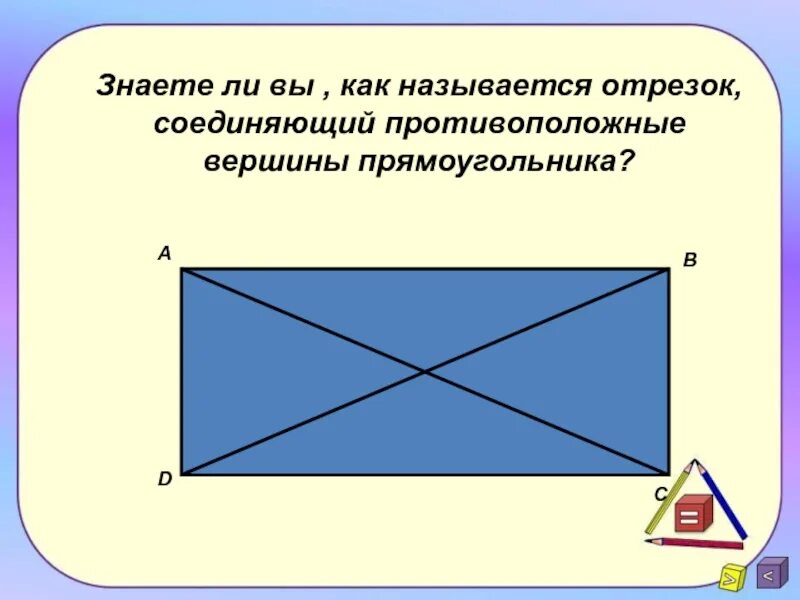 Знаете ли вы , как называется отрезок, соединяющий противоположные вершины прямоугольника?

A

B

D

C

=

>

<